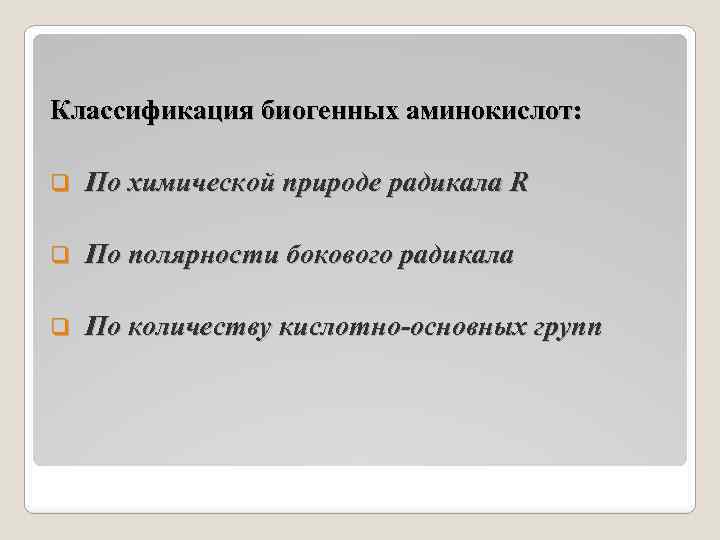 Классификация биогенных аминокислот:

По химической природе радикала R

По полярности бокового радикала

По количеству кислотно-основных групп